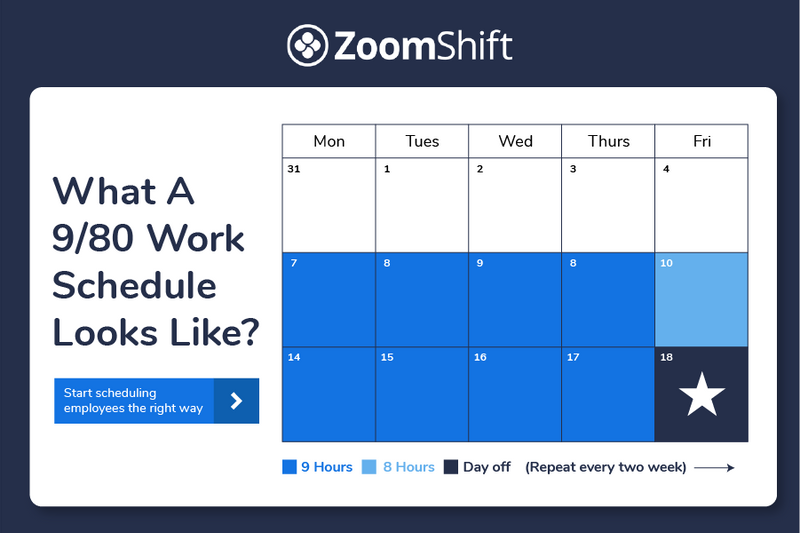 ZoomShift

What A 9/80 Work Schedule Looks Like?

Start scheduling employees the right way

| Mon | Tues | Wed | Thurs | Fri |
|---|---|---|---|---|
| 31 | 1 | 2 | 3 | 4 |
| 7 | 8 | 9 | 8 | 10 |
| 14 | 15 | 16 | 17 | 18 |

9 Hours 8 Hours Day off (Repeat every two week)